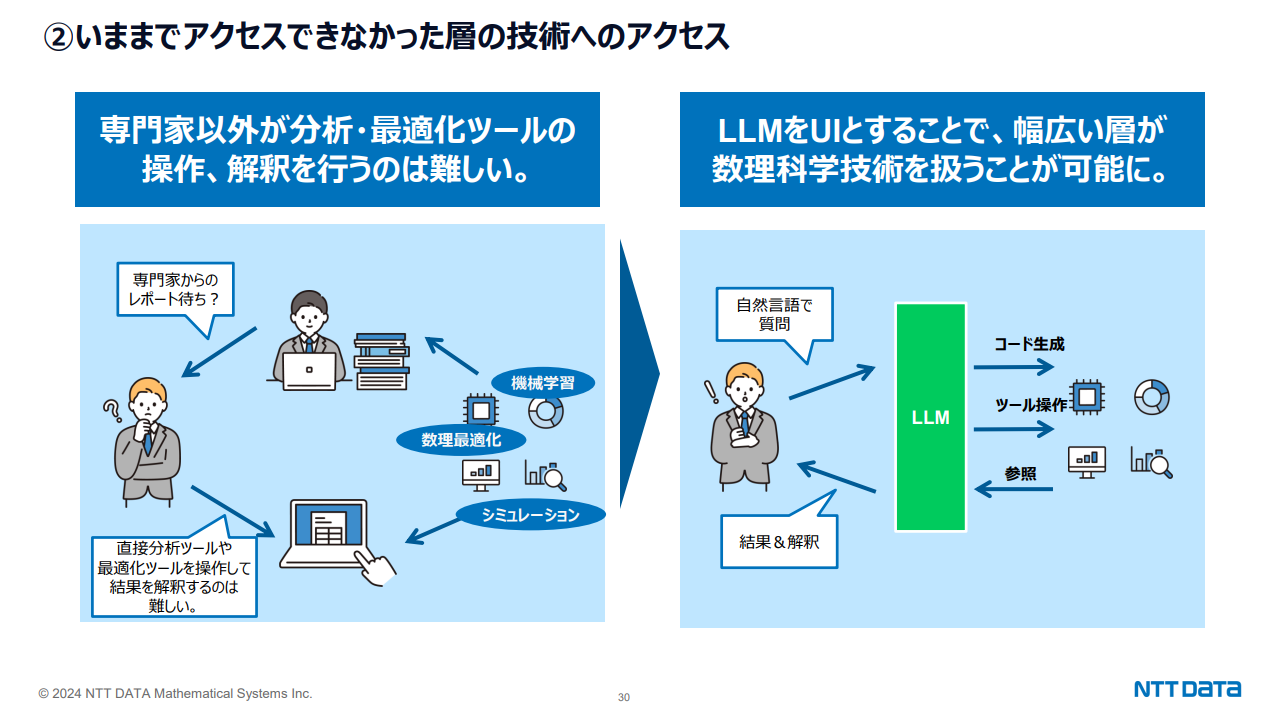 ②いままでアクセスできなかった層の技術へのアクセス

専門家以外が分析・最適化ツールの操作、解釈を行うのは難しい。

専門家からのレポート待ち？

機械学習

数理最適化

シミュレーション

直接分析ツールや最適化ツールを操作して結果を解釈するのは難しい。

LLMをUIとすることで、幅広い層が数理科学技術を扱うことが可能に。

自然言語で質問

LLM

コード生成

ツール操作

参照

結果＆解釈

© 2024 NTT DATA Mathematical Systems Inc.

30

NTT DATA